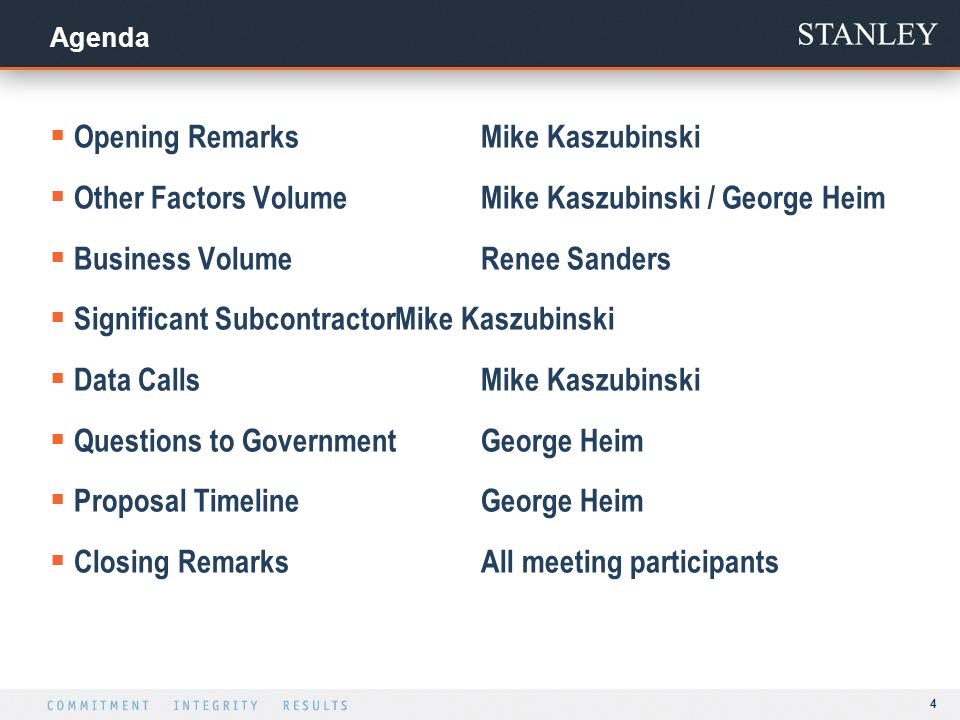 Agenda

STANLEY

- Opening Remarks Mike Kaszubinski
- Other Factors Volume Mike Kaszubinski / George Heim
- Business Volume Renee Sanders
- Significant SubcontractorMike Kaszubinski
- Data Calls Mike Kaszubinski
- Questions to Government George Heim
- Proposal Timeline George Heim
- Closing Remarks All meeting participants

COMMITMENT INTEGRITY RESULTS

4